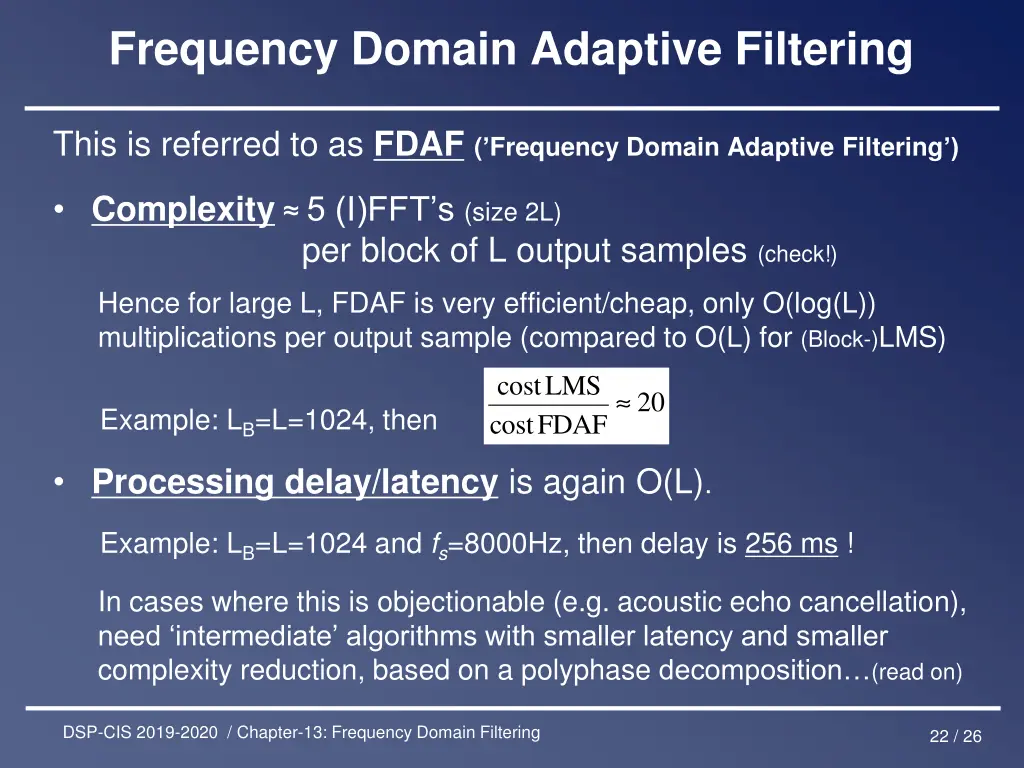 Frequency Domain Adaptive Filtering

This is referred to as FDAF ('Frequency Domain Adaptive Filtering')

• Complexity ≈ 5 (I)FFT's (size 2L) per block of L output samples (check!)

Hence for large L, FDAF is very efficient/cheap, only O(log(L)) multiplications per output sample (compared to O(L) for (Block-)LMS)

Example: $L_B$=L=1024, then $\frac{\text{cost LMS}}{\text{cost FDAF}} \approx 20$

• Processing delay/latency is again O(L).

Example: $L_B$=L=1024 and $f_s$=8000Hz, then delay is 256 ms !

In cases where this is objectionable (e.g. acoustic echo cancellation), need 'intermediate' algorithms with smaller latency and smaller complexity reduction, based on a polyphase decomposition…(read on)

DSP-CIS 2019-2020 / Chapter-13: Frequency Domain Filtering

22 / 26